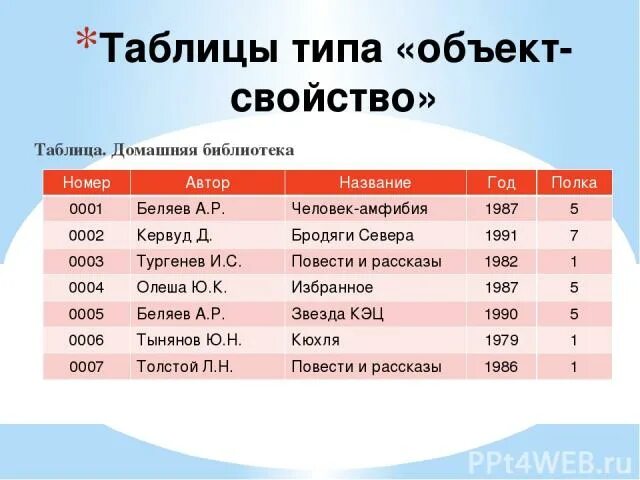 *Таблицы типа «объект-свойство»

Таблица. Домашняя библиотека

| Номер | Автор | Название | Год | Полка |
|---|---|---|---|---|
| 0001 | Беляев А.Р. | Человек-амфибия | 1987 | 5 |
| 0002 | Кервуд Д. | Бродяги Севера | 1991 | 7 |
| 0003 | Тургенев И.С. | Повести и рассказы | 1982 | 1 |
| 0004 | Олеша Ю.К. | Избранное | 1987 | 5 |
| 0005 | Беляев А.Р. | Звезда КЭЦ | 1990 | 5 |
| 0006 | Тынянов Ю.Н. | Кюхля | 1979 | 1 |
| 0007 | Толстой Л.Н. | Повести и рассказы | 1986 | 1 |

PPt4WEB.ru